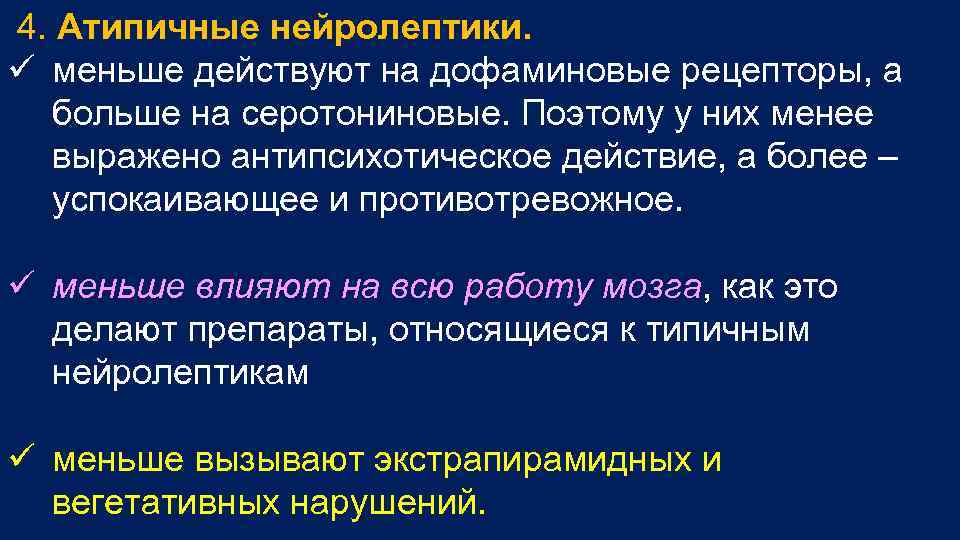 4. Атипичные нейролептики.

✓ меньше действуют на дофаминовые рецепторы, а больше на серотониновые. Поэтому у них менее выражено антипсихотическое действие, а более – успокаивающее и противотревожное.

✓ меньше влияют на всю работу мозга, как это делают препараты, относящиеся к типичным нейролептикам

✓ меньше вызывают экстрапирамидных и вегетативных нарушений.